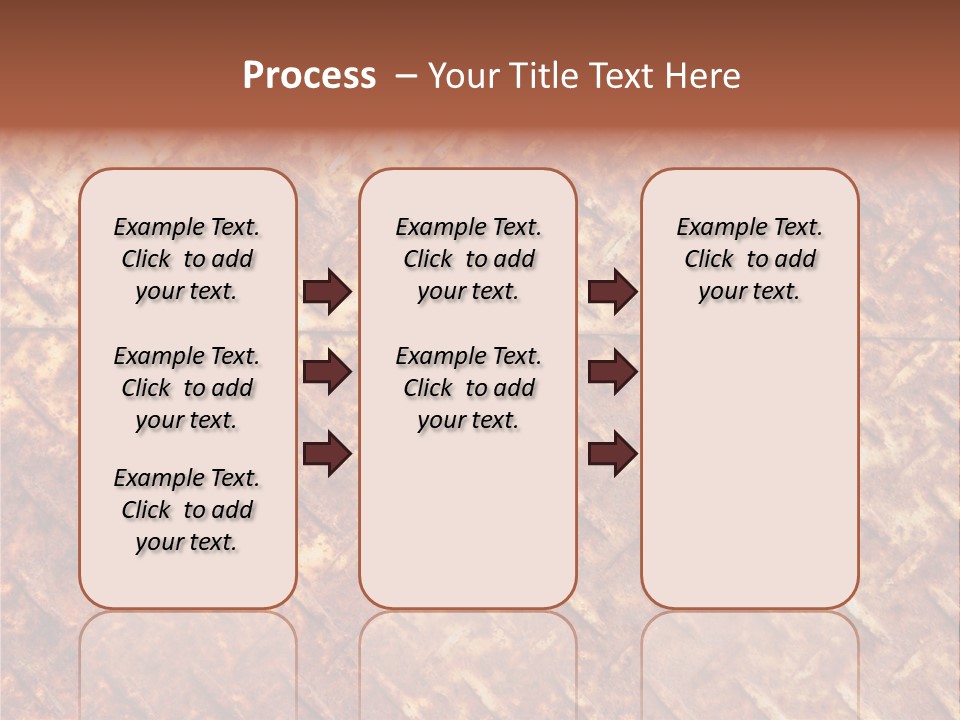 Process – Your Title Text Here

Example Text. Click to add your text.

Example Text. Click to add your text.

Example Text. Click to add your text.

Example Text. Click to add your text.

Example Text. Click to add your text.

Example Text. Click to add your text.